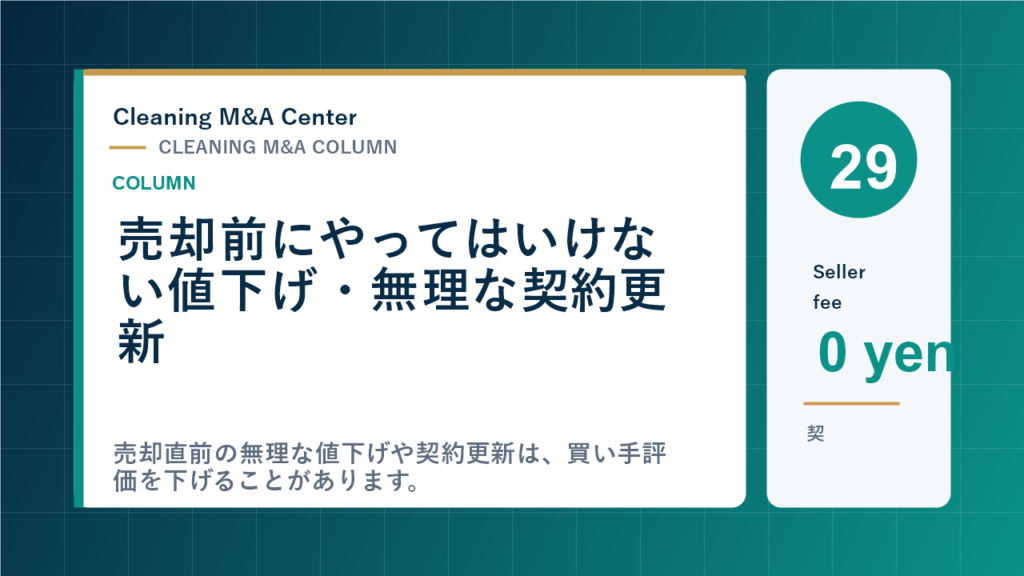 Cleaning M&A Center

CLEANING M&A COLUMN

COLUMN

売却前にやってはいけない値下げ・無理な契約更新

売却直前の無理な値下げや契約更新は、買い手評価を下げることがあります。

29

Seller fee

0 yen

契